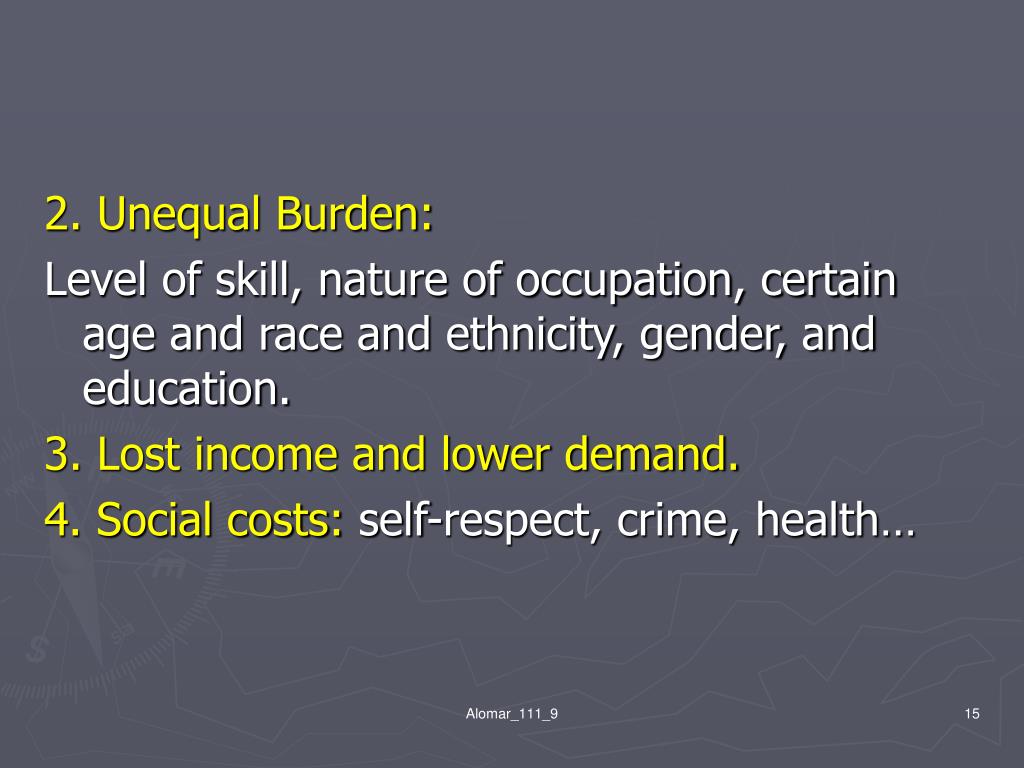 2. Unequal Burden:

Level of skill, nature of occupation, certain age and race and ethnicity, gender, and education.

3. Lost income and lower demand.

4. Social costs: self-respect, crime, health…

Alomar_111_9

15